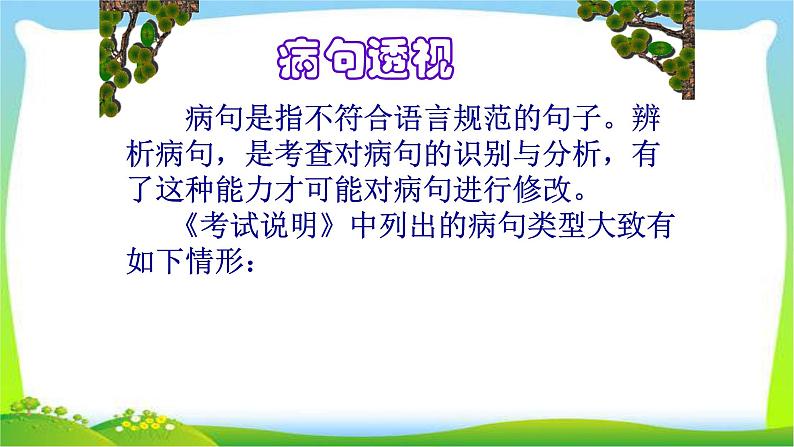 病句透视

病句是指不符合语言规范的句子。辨析病句，是考查对病句的识别与分析，有了这种能力才可能对病句进行修改。

《考试说明》中列出的病句类型大致有如下情形：